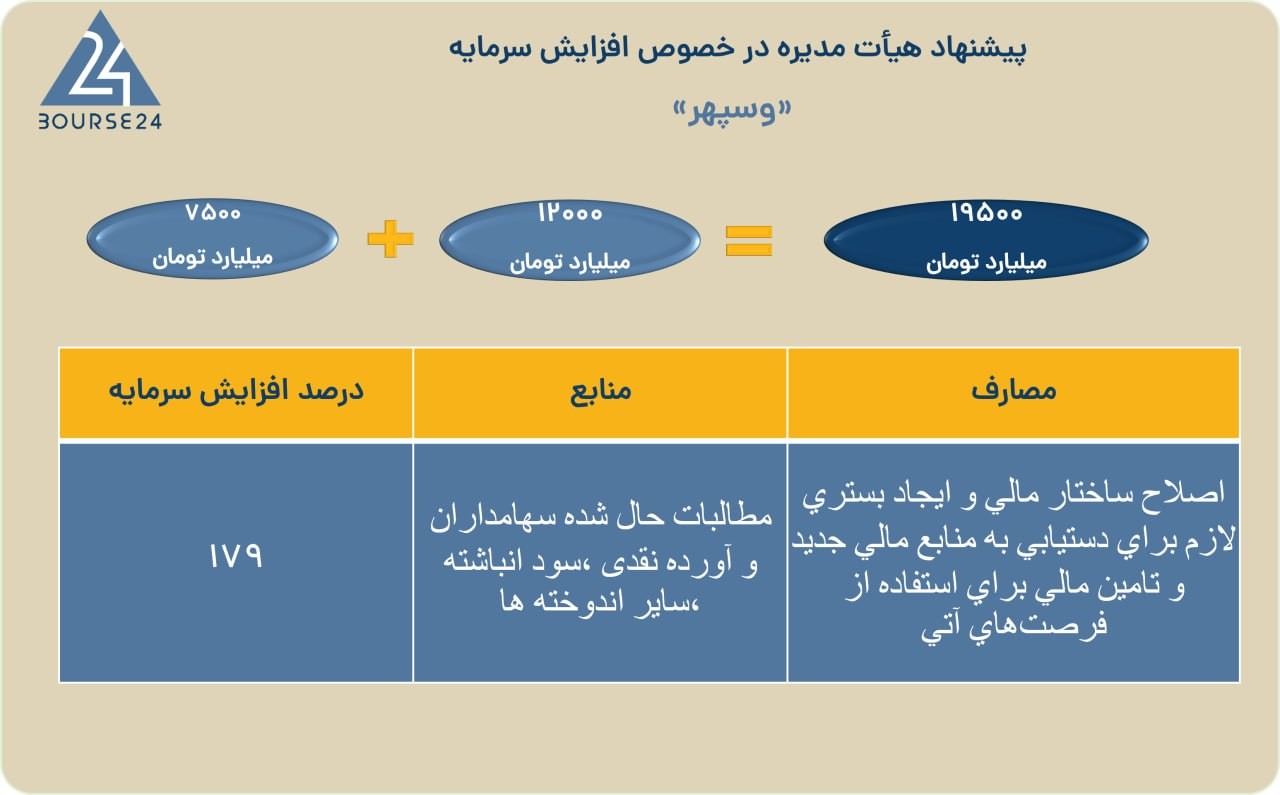 24
BOURSE24

پیشنهاد هیأت مدیره در خصوص افزایش سرمایه

«وسپهر»

۱۹۵۰۰
میلیارد تومان

=

۱۲۰۰۰
میلیارد تومان

+

۷۵۰۰
میلیارد تومان

| مصارف | منابع | درصد افزایش سرمایه |
|---|---|---|
| اصلاح ساختار مالي و ايجاد بستري لازم براي دستيابي به منابع مالي جديد و تامين مالي براي استفاده از فرصت‌هاي آتي | مطالبات حال شده سهامداران و آورده نقدی ،سود انباشته ،سایر اندوخته ها | ۱۷۹ |